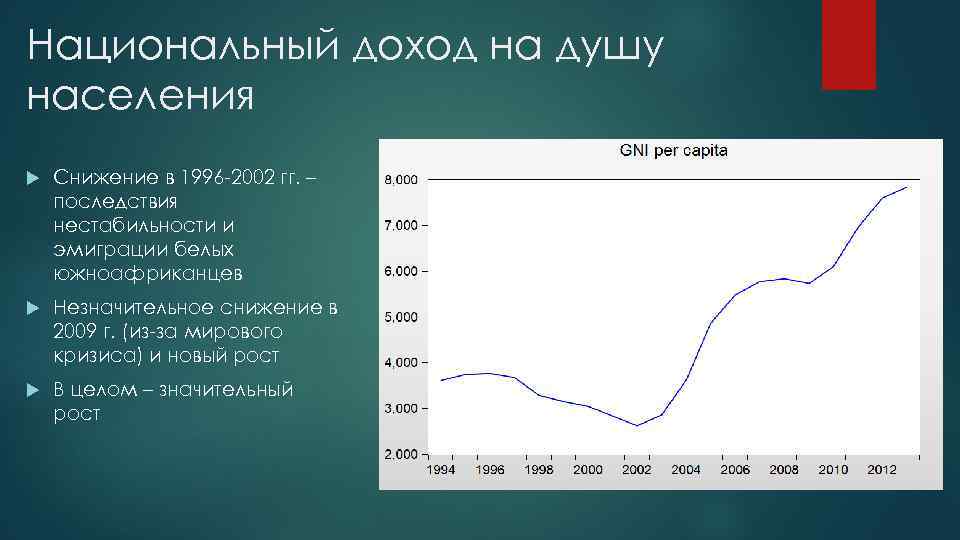 Национальный доход на душу населения

Снижение в 1996-2002 гг. – последствия нестабильности и эмиграции белых южноафриканцев

Незначительное снижение в 2009 г. (из-за мирового кризиса) и новый рост

В целом – значительный рост

GNI per capita

8,000
7,000
6,000
5,000
4,000
3,000
2,000

1994 1996 1998 2000 2002 2004 2006 2008 2010 2012